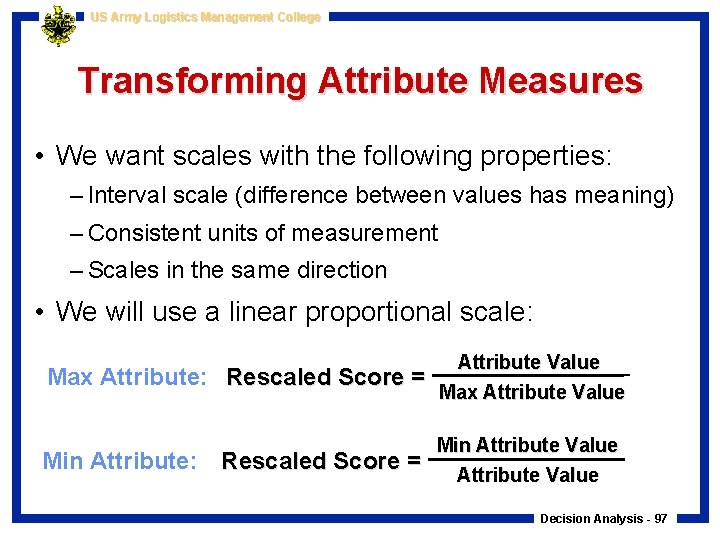 US Army Logistics Management College

Transforming Attribute Measures

• We want scales with the following properties:
– Interval scale (difference between values has meaning)
– Consistent units of measurement
– Scales in the same direction

• We will use a linear proportional scale:

Max Attribute: Rescaled Score = $\frac{\text{Attribute Value}}{\text{Max Attribute Value}}$

Min Attribute: Rescaled Score = $\frac{\text{Min Attribute Value}}{\text{Attribute Value}}$

Decision Analysis - 97